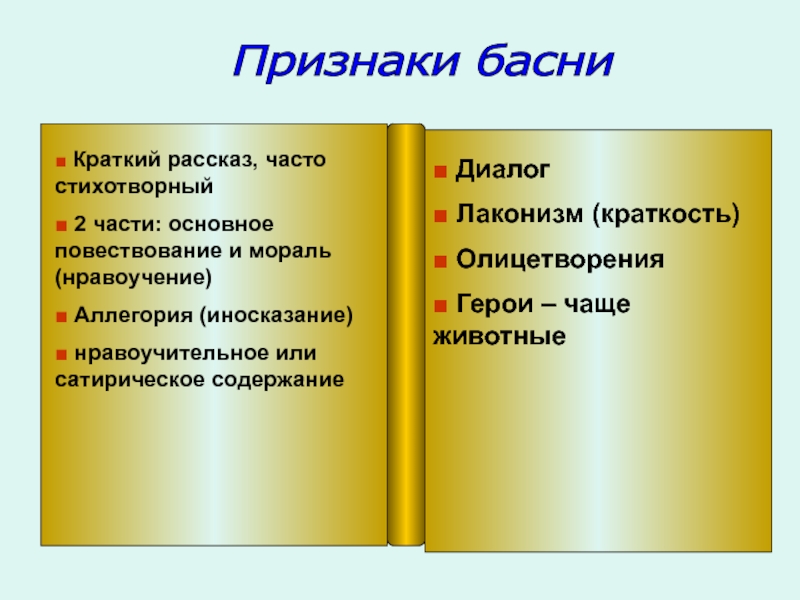 Признаки басни

■ Краткий рассказ, часто стихотворный

■ 2 части: основное повествование и мораль (нравоучение)

■ Аллегория (иносказание)

■ нравоучительное или сатирическое содержание

■ Диалог

■ Лаконизм (краткость)

■ Олицетворения

■ Герои – чаще животные